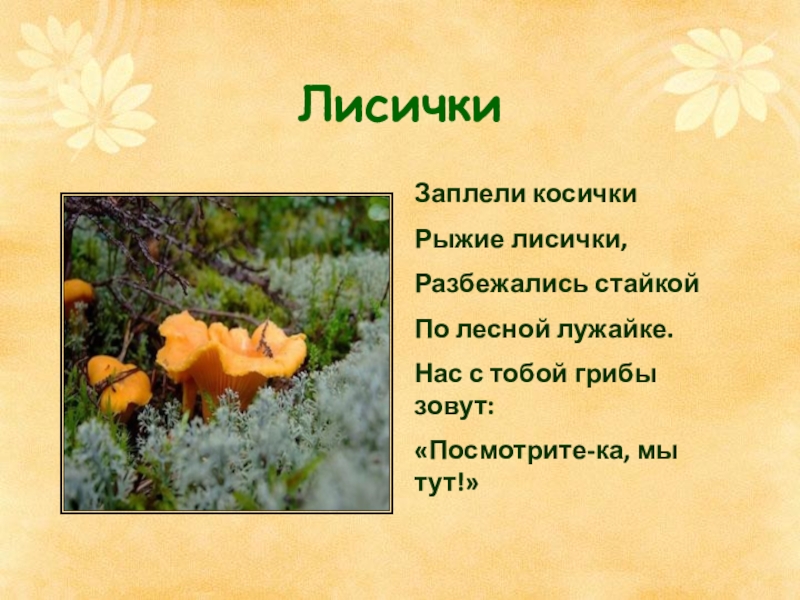 Лисички

Заплели косички

Рыжие лисички,

Разбежались стайкой

По лесной лужайке.

Нас с тобой грибы зовут:

«Посмотрите-ка, мы тут!»